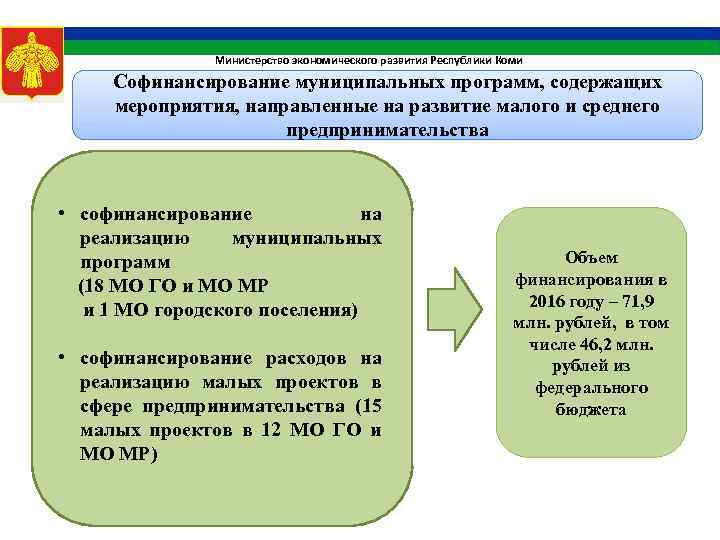 Министерство экономического развития Республики Коми

Софинансирование муниципальных программ, содержащих мероприятия, направленные на развитие малого и среднего предпринимательства

• софинансирование на реализацию муниципальных программ (18 МО ГО и МО МР и 1 МО городского поселения)

• софинансирование расходов на реализацию малых проектов в сфере предпринимательства (15 малых проектов в 12 МО ГО и МО МР)

Объем финансирования в 2016 году – 71,9 млн. рублей, в том числе 46,2 млн. рублей из федерального бюджета